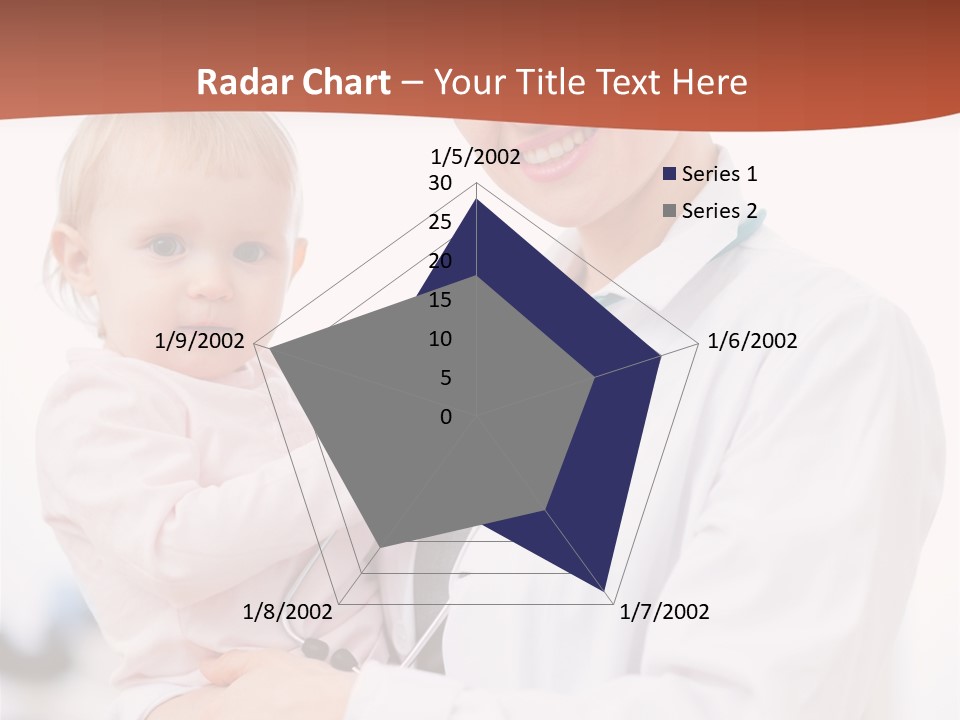 Radar Chart – Your Title Text Here

1/5/2002
30
25
20
15
10
5
0
1/6/2002
1/7/2002
1/8/2002
1/9/2002

Series 1
Series 2